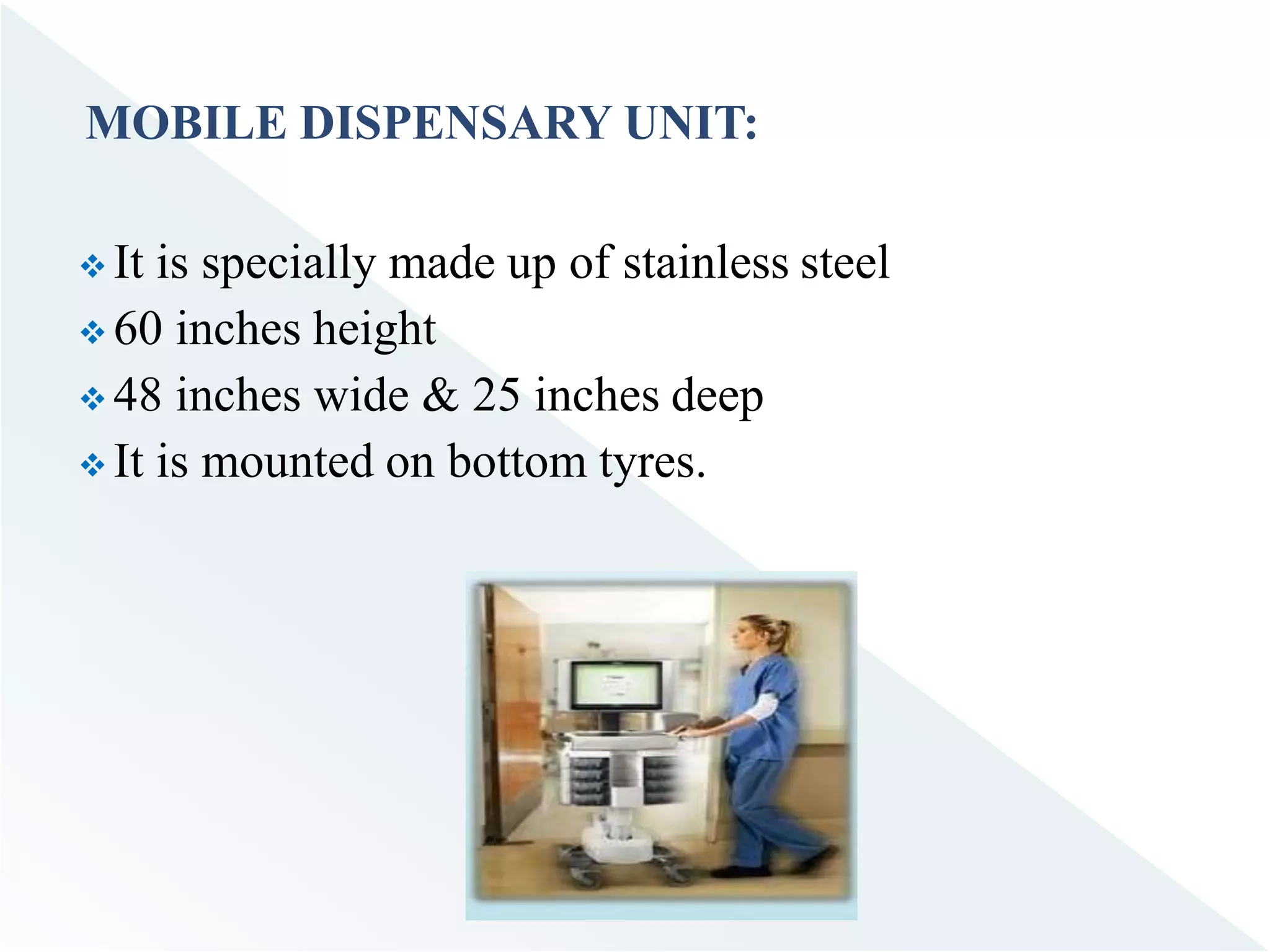 MOBILE DISPENSARY UNIT:

❖ It is specially made up of stainless steel
❖ 60 inches height
❖ 48 inches wide & 25 inches deep
❖ It is mounted on bottom tyres.